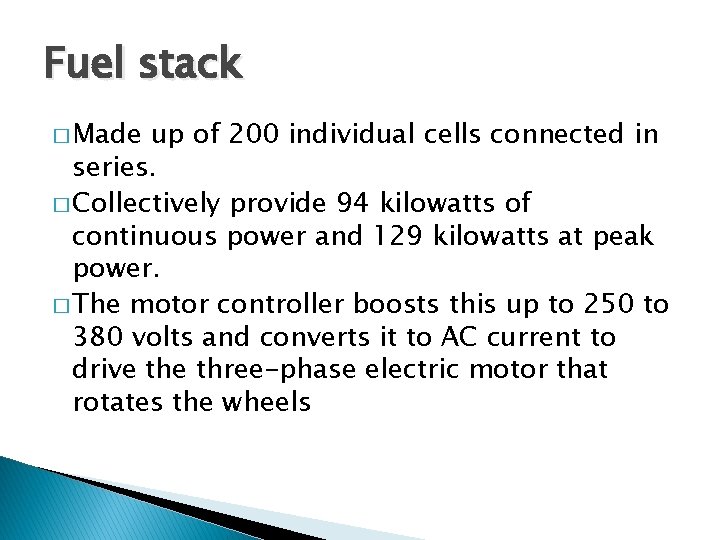 Fuel stack

□ Made up of 200 individual cells connected in series.

□ Collectively provide 94 kilowatts of continuous power and 129 kilowatts at peak power.

□ The motor controller boosts this up to 250 to 380 volts and converts it to AC current to drive the three-phase electric motor that rotates the wheels